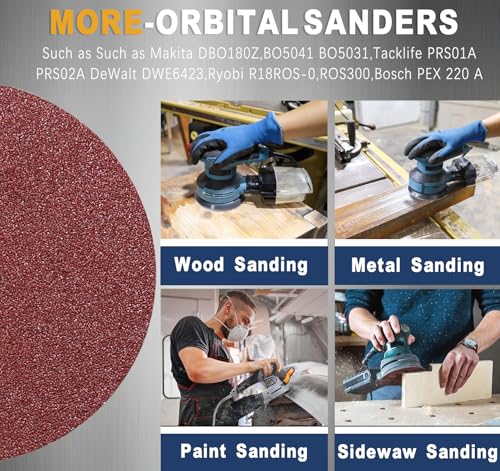 MORE-ORBITAL SANDERS

Such as Such as Makita DBO180Z,BO5041 BO5031,Tacklife PRS01A PRS02A DeWalt DWE6423,Ryobi R18ROS-0,ROS300,Bosch PEX 220 A

Wood Sanding

Metal Sanding

Paint Sanding

Sidewaw Sanding